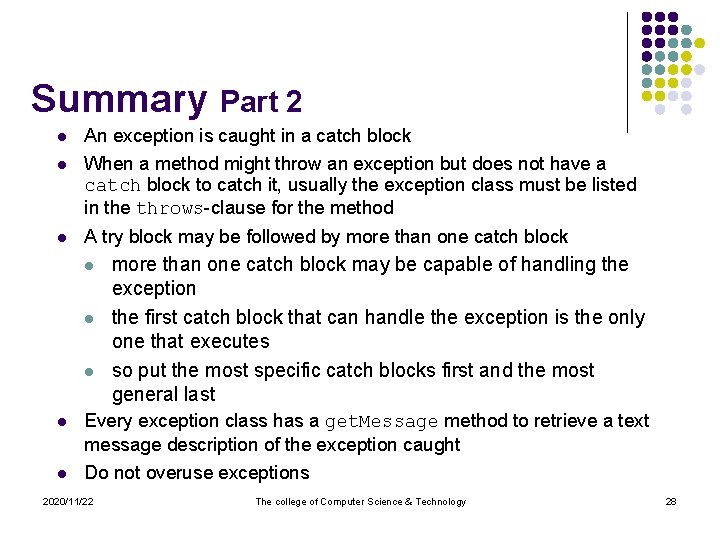 Summary Part 2

- An exception is caught in a catch block
- When a method might throw an exception but does not have a catch block to catch it, usually the exception class must be listed in the throws-clause for the method
- A try block may be followed by more than one catch block
  - more than one catch block may be capable of handling the exception
  - the first catch block that can handle the exception is the only one that executes
  - so put the most specific catch blocks first and the most general last
- Every exception class has a getMessage method to retrieve a text message description of the exception caught
- Do not overuse exceptions

2020/11/22 The college of Computer Science & Technology 28